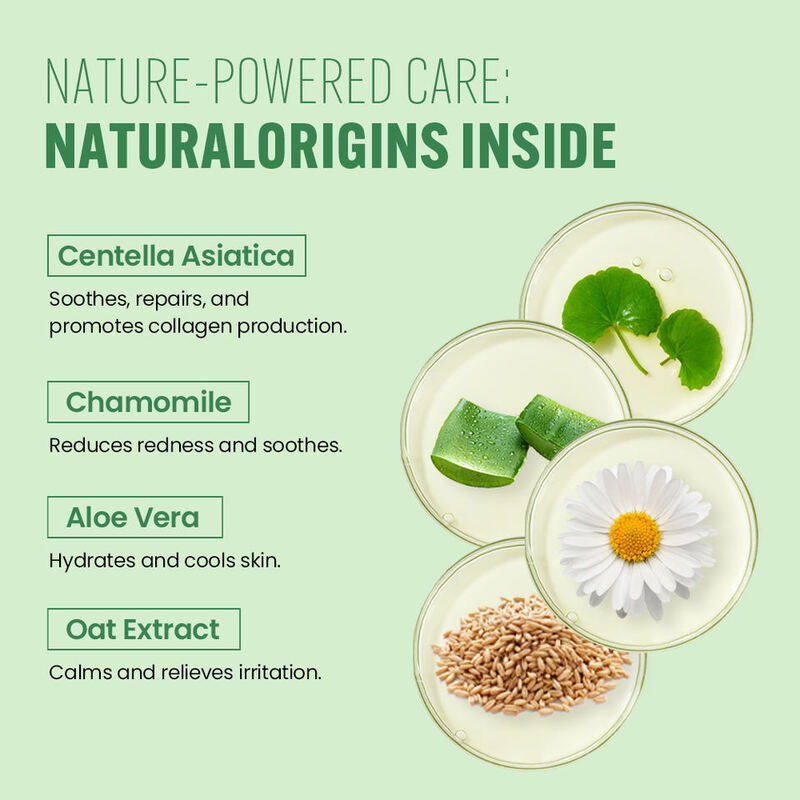 NATURE-POWERED CARE:
NATURALORIGINS INSIDE

Centella Asiatica

Soothes, repairs, and promotes collagen production.

Chamomile

Reduces redness and soothes.

Aloe Vera

Hydrates and cools skin.

Oat Extract

Calms and relieves irritation.